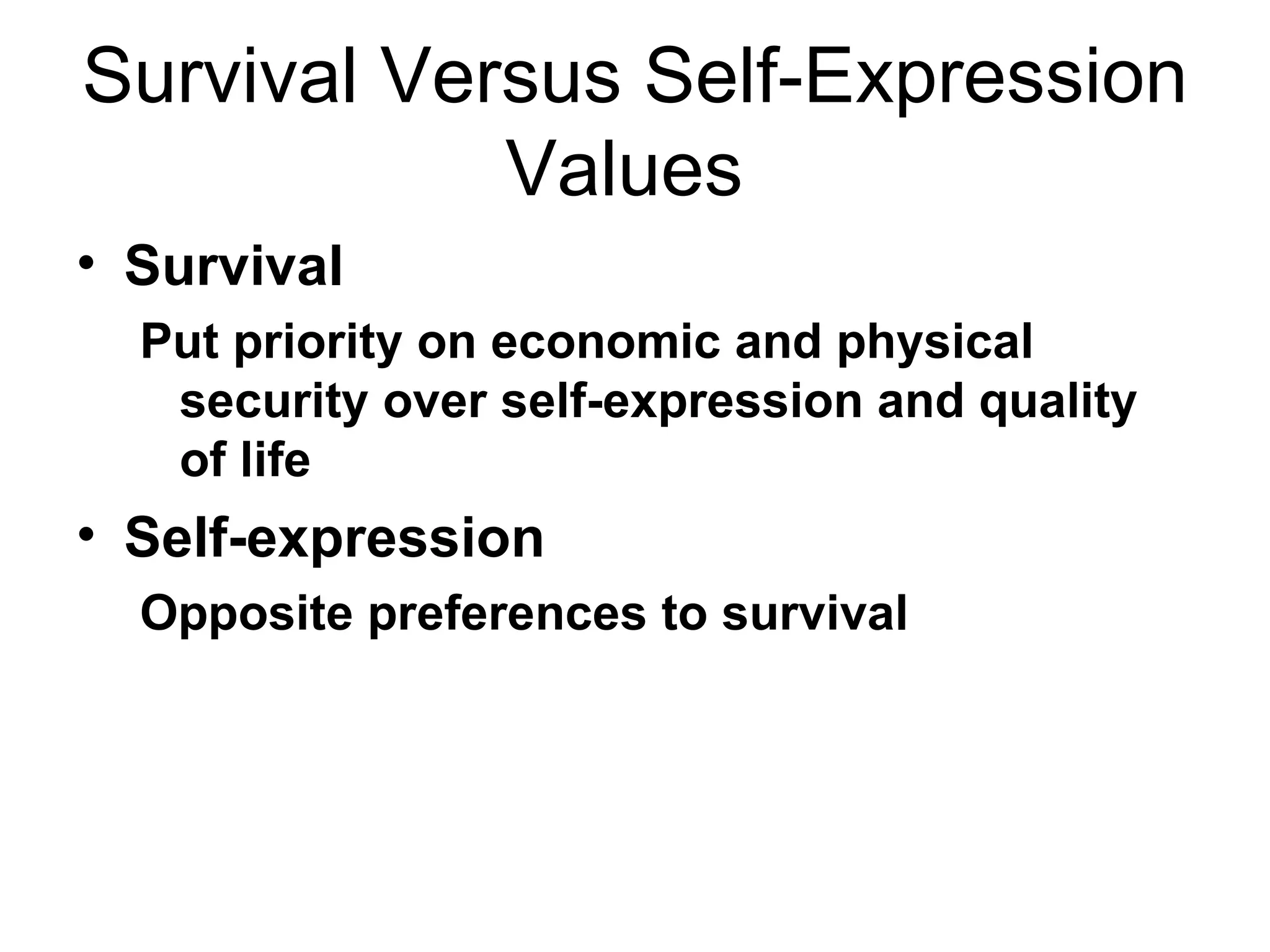 Survival Versus Self-Expression Values

• Survival

Put priority on economic and physical security over self-expression and quality of life

• Self-expression

Opposite preferences to survival